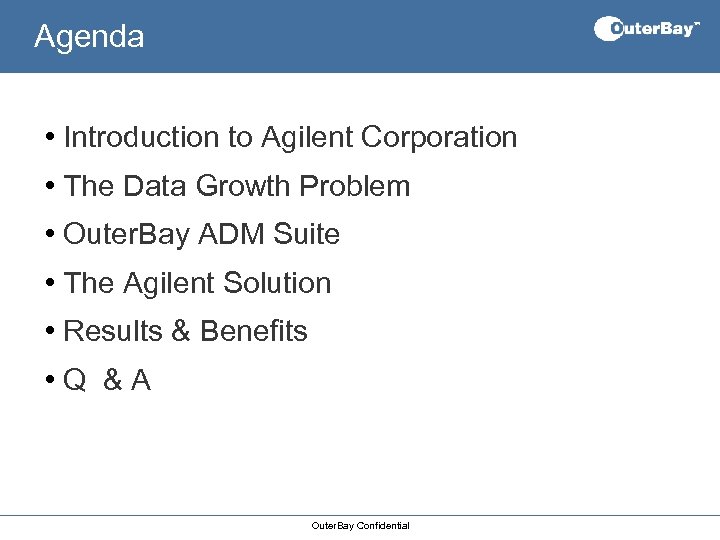 Agenda

OuterBay™

• Introduction to Agilent Corporation
• The Data Growth Problem
• OuterBay ADM Suite
• The Agilent Solution
• Results & Benefits
• Q & A

OuterBay Confidential